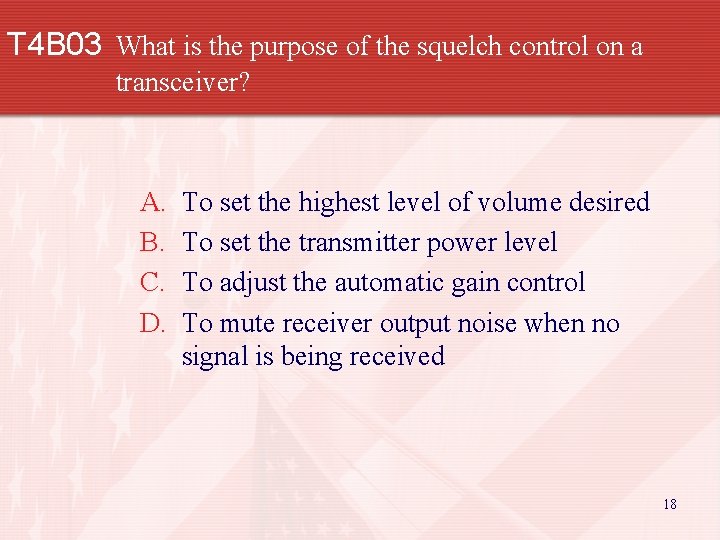 T4B03 What is the purpose of the squelch control on a transceiver?

A. To set the highest level of volume desired
B. To set the transmitter power level
C. To adjust the automatic gain control
D. To mute receiver output noise when no signal is being received

18